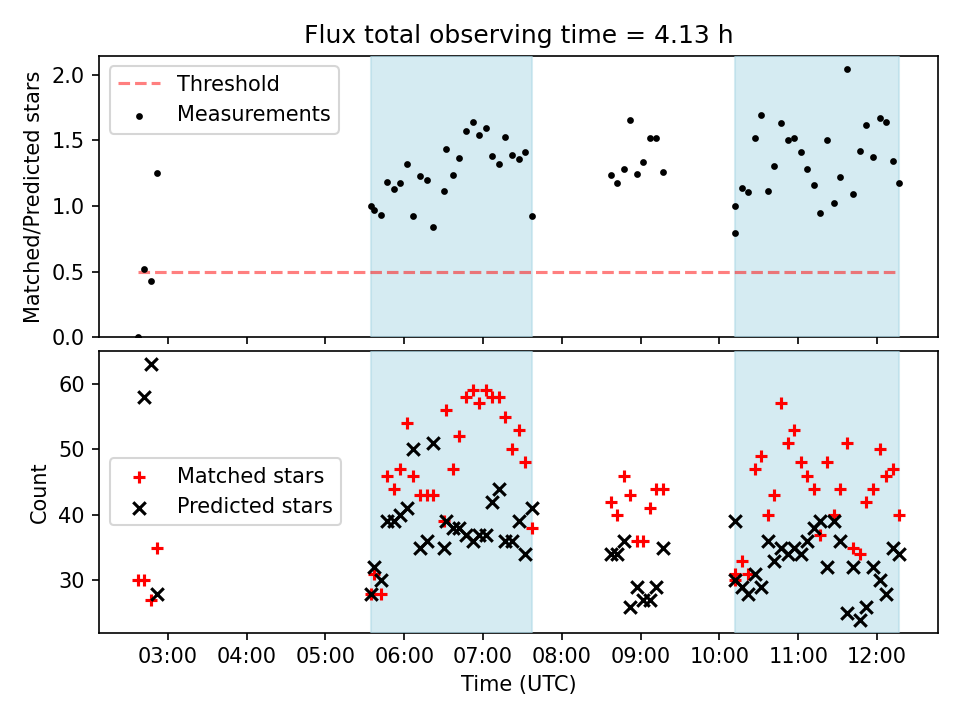 Flux total observing time = 4.13 h

Threshold
Measurements

Matched/Predicted stars

2.0
1.5
1.0
0.5
0.0

Matched stars
Predicted stars

Count

60
50
40
30

03:00
04:00
05:00
06:00
07:00
08:00
09:00
10:00
11:00
12:00

Time (UTC)